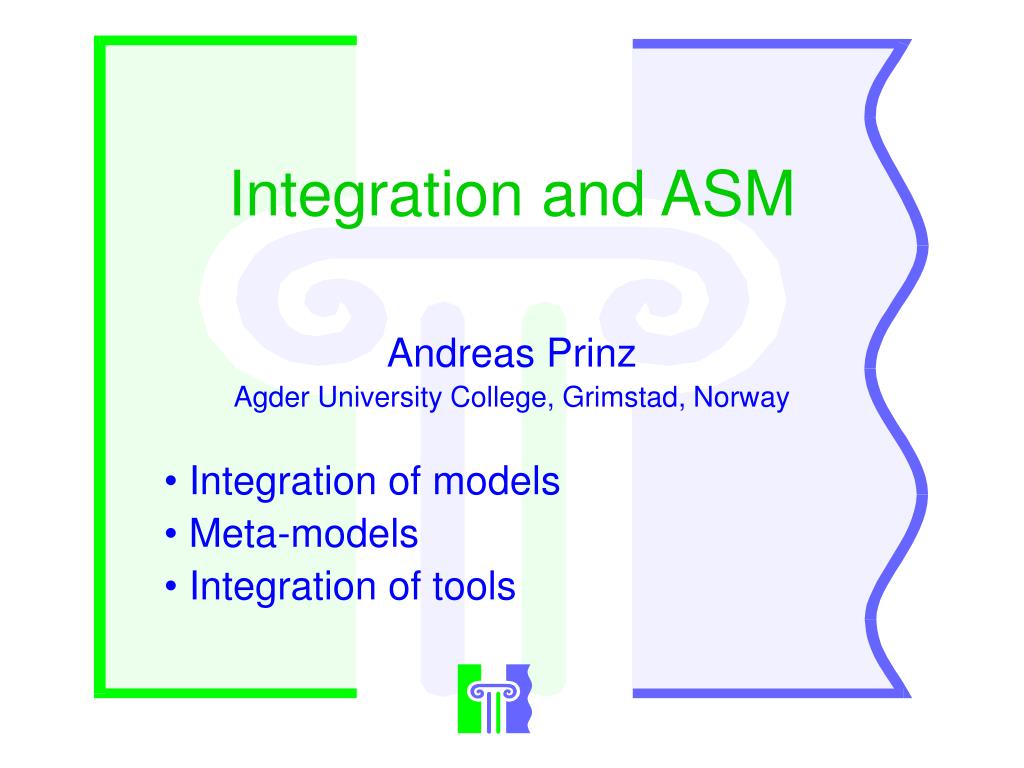 Integration and ASM

Andreas Prinz
Agder University College, Grimstad, Norway

• Integration of models
• Meta-models
• Integration of tools